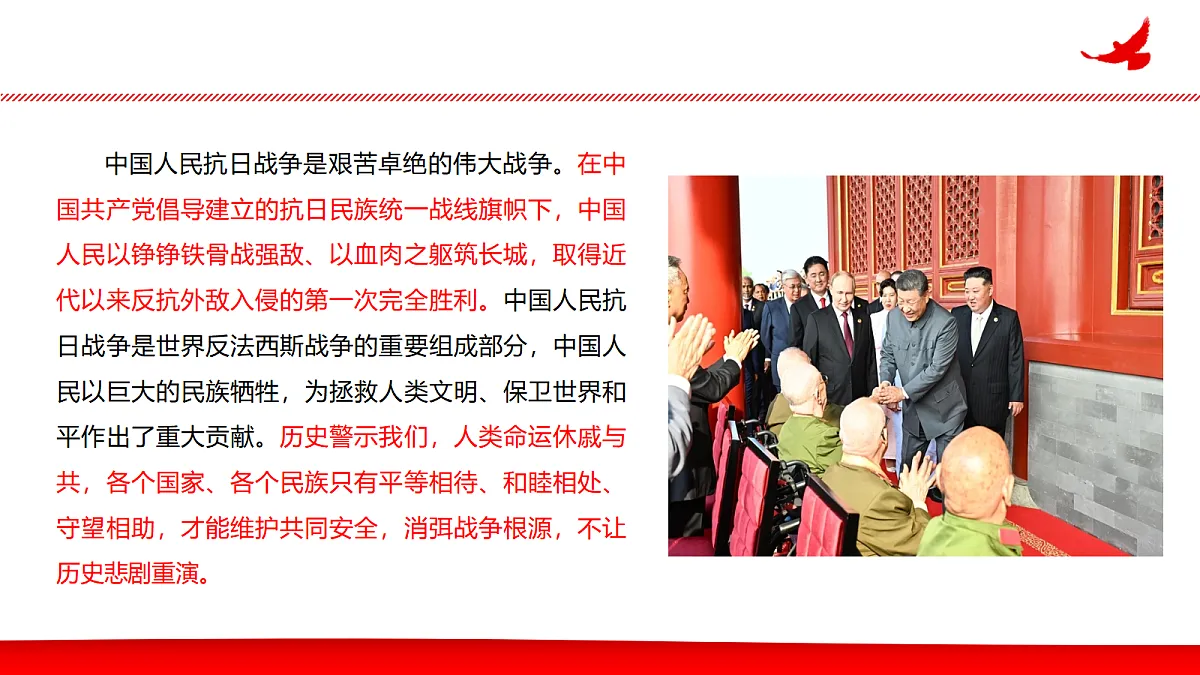 中国人民抗日战争是艰苦卓绝的伟大战争。在中国共产党倡导建立的抗日民族统一战线旗帜下，中国人民以铮铮铁骨战强敌、以血肉之躯筑长城，取得近代以来反抗外敌入侵的第一次完全胜利。中国人民抗日战争是世界反法西斯战争的重要组成部分，中国人民以巨大的民族牺牲，为拯救人类文明、保卫世界和平作出了重大贡献。历史警示我们，人类命运休戚与共，各个国家、各个民族只有平等相待、和睦相处、守望相助，才能维护共同安全，消弭战争根源，不让历史悲剧重演。